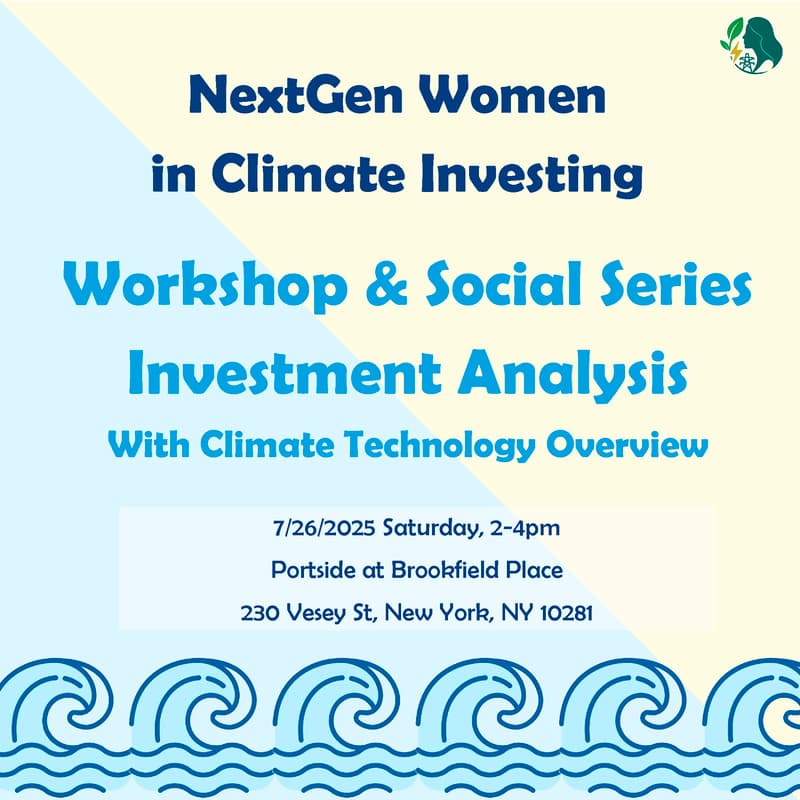 NextGen Women in Climate Investing

Workshop & Social Series
Investment Analysis
With Climate Technology Overview

7/26/2025 Saturday, 2-4pm
Portside at Brookfield Place
230 Vesey St, New York, NY 10281